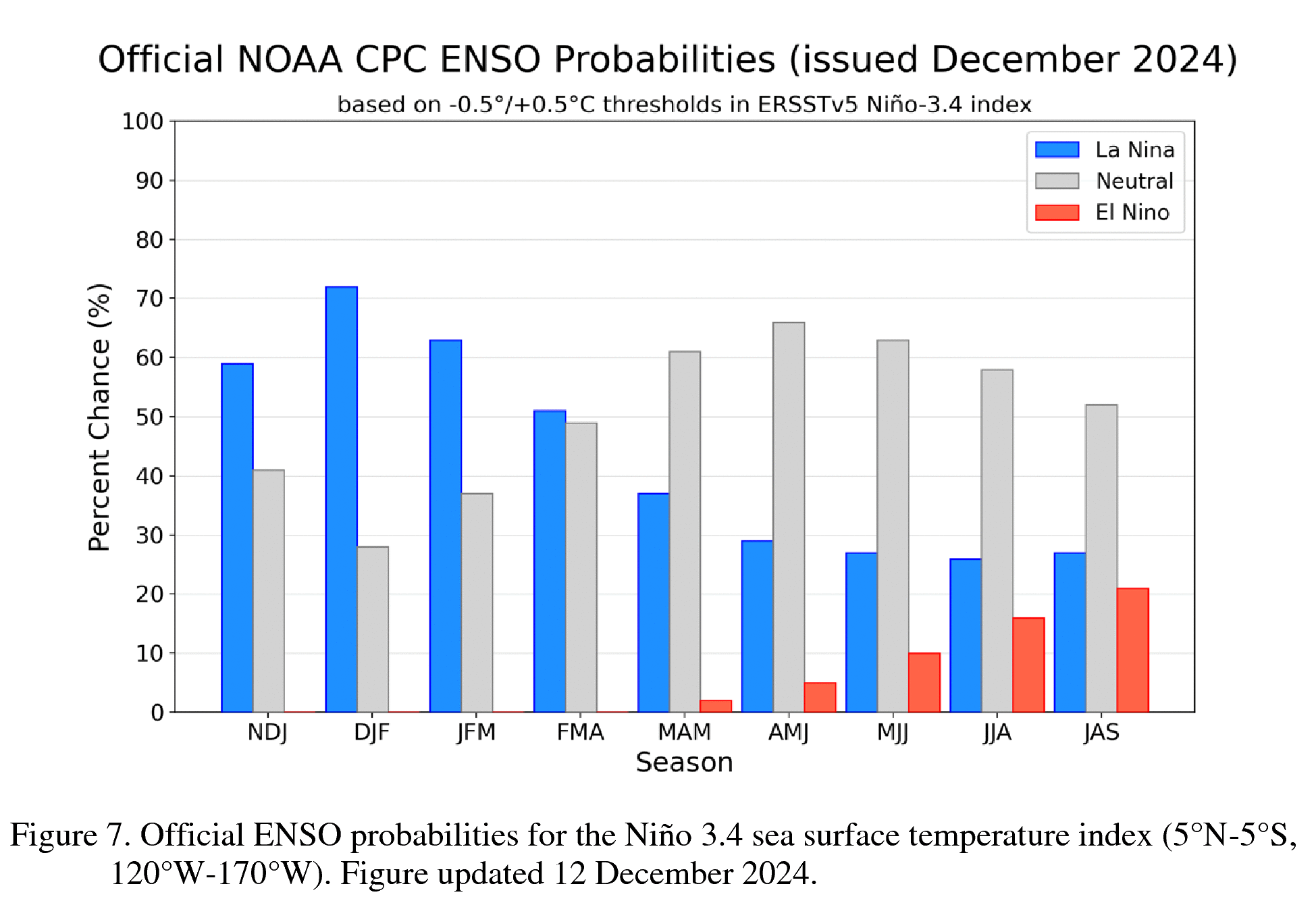 Official NOAA CPC ENSO Probabilities (issued December 2024)

based on -0.5°/+0.5°C thresholds in ERSSTv5 Niño-3.4 index

La Nina
Neutral
El Nino

Percent Chance (%)

100
90
80
70
60
50
40
30
20
10
0

NDJ DJF JFM FMA MAM AMJ MJJ JJA JAS

Season

Figure 7. Official ENSO probabilities for the Niño 3.4 sea surface temperature index (5°N-5°S, 120°W-170°W). Figure updated 12 December 2024.